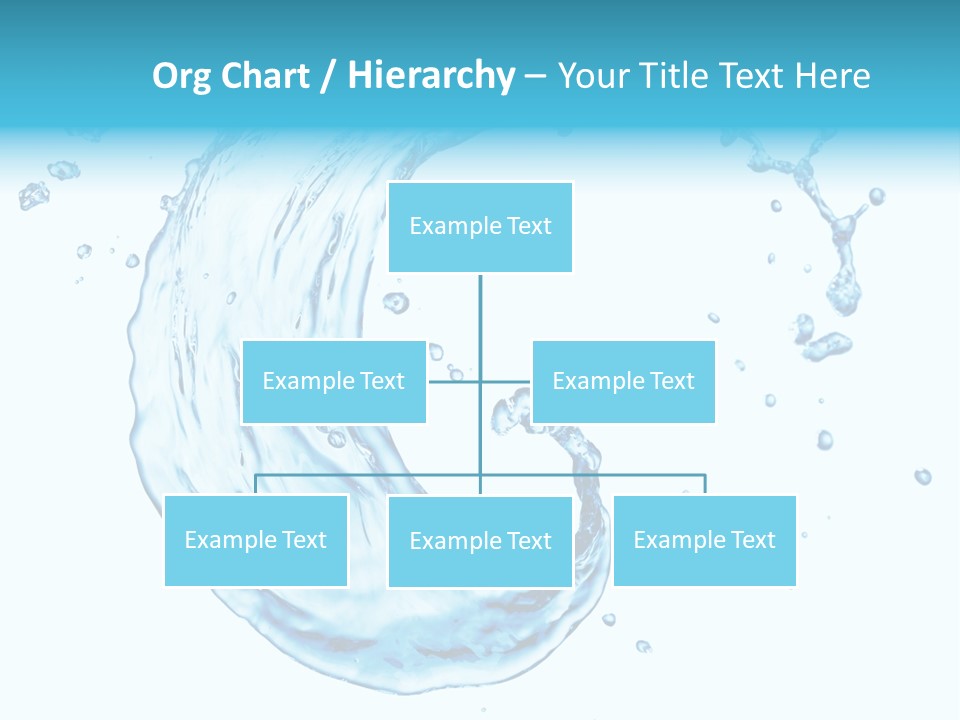 Org Chart / Hierarchy – Your Title Text Here

Example Text

Example Text

Example Text

Example Text

Example Text

Example Text